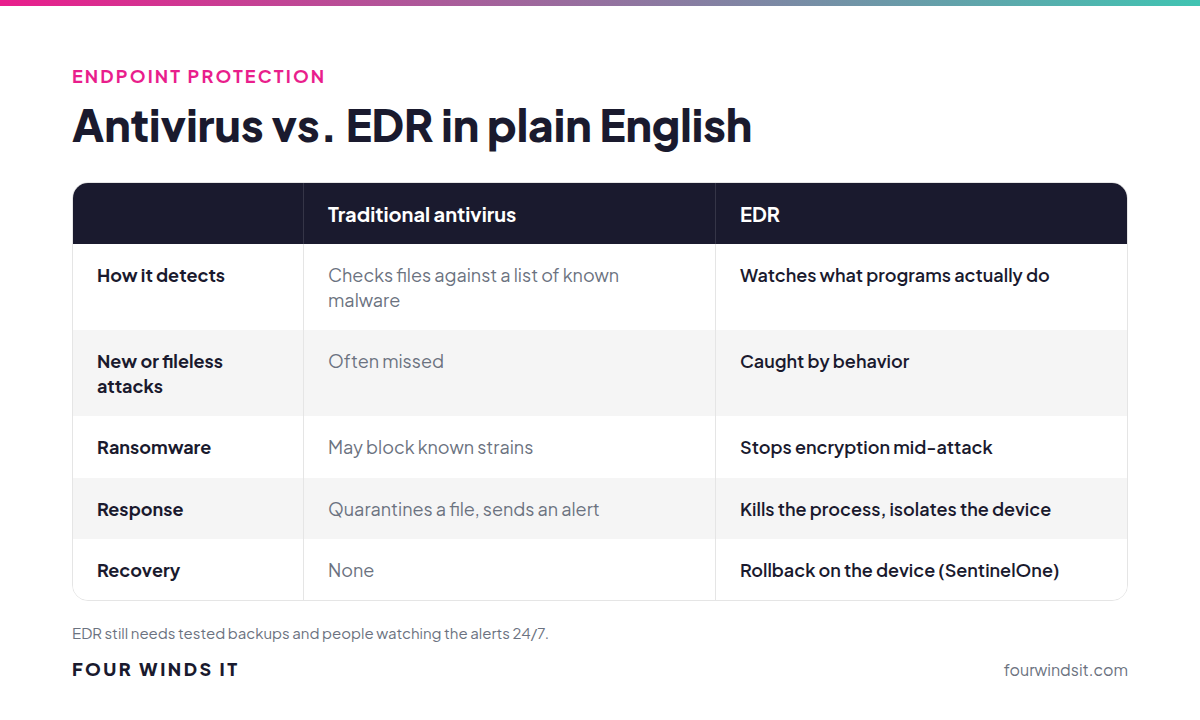 ENDPOINT PROTECTION

Antivirus vs. EDR in plain English

| | Traditional antivirus | EDR |
|---|---|---|
| How it detects | Checks files against a list of known malware | Watches what programs actually do |
| New or fileless attacks | Often missed | Caught by behavior |
| Ransomware | May block known strains | Stops encryption mid-attack |
| Response | Quarantines a file, sends an alert | Kills the process, isolates the device |
| Recovery | None | Rollback on the device (SentinelOne) |

EDR still needs tested backups and people watching the alerts 24/7.

FOUR WINDS IT

fourwindsit.com